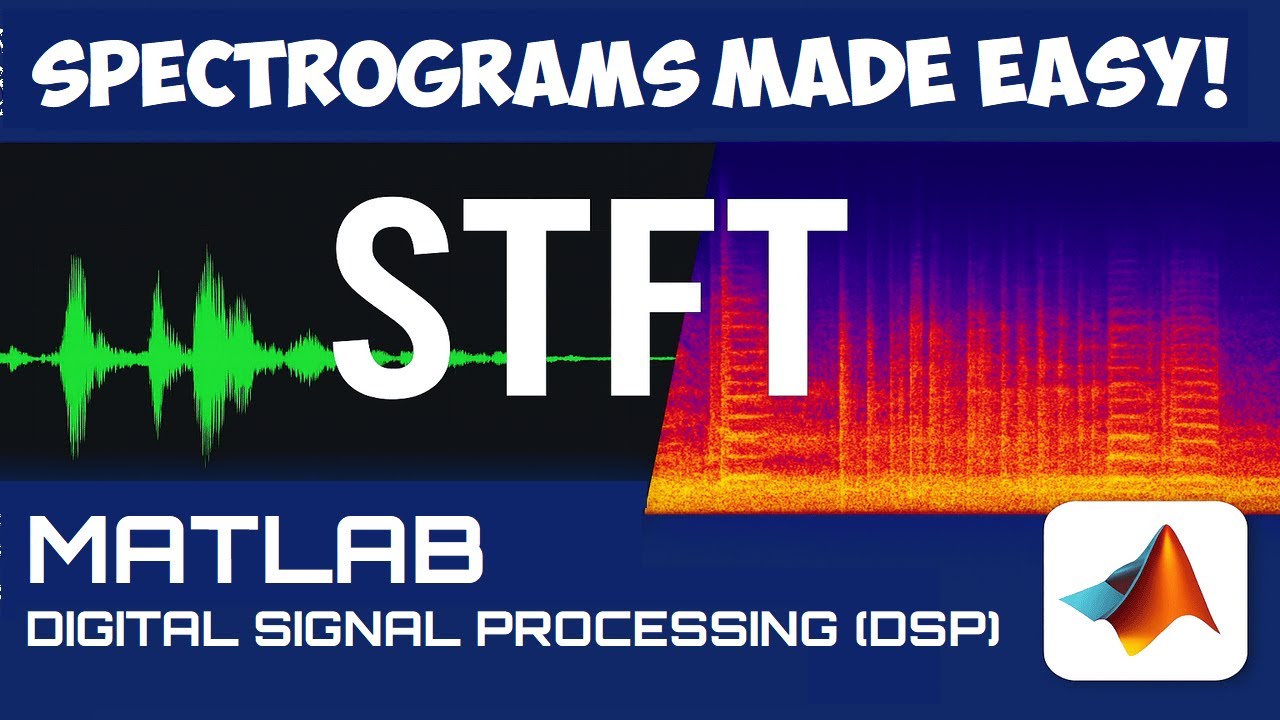 SPECTROGRAMS MADE EASY!

STFT

MATLAB

DIGITAL SIGNAL PROCESSING (DSP)